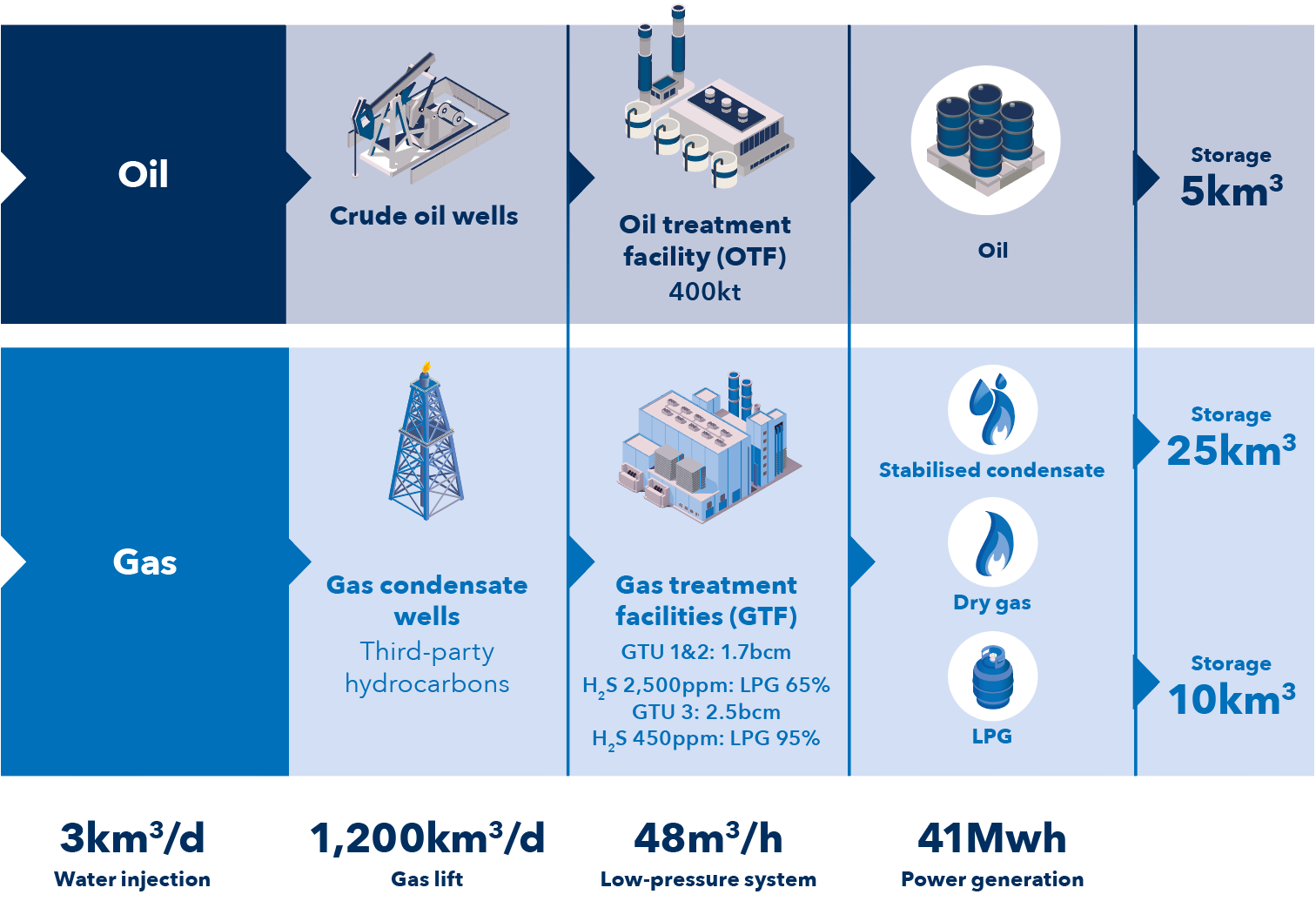 Oil

Crude oil wells

Oil treatment facility (OTF) 400kt

Oil

Storage $5km^3$

Gas

Gas condensate wells

Third-party hydrocarbons

Gas treatment facilities (GTF)

GTU 1&2: 1.7bcm

$H_2S$ 2,500ppm: LPG 65%

GTU 3: 2.5bcm

$H_2S$ 450ppm: LPG 95%

Stabilised condensate

Dry gas

LPG

Storage $25km^3$

Storage $10km^3$

$3km^3/d$
Water injection

$1,200km^3/d$
Gas lift

$48m^3/h$
Low-pressure system

41Mwh
Power generation